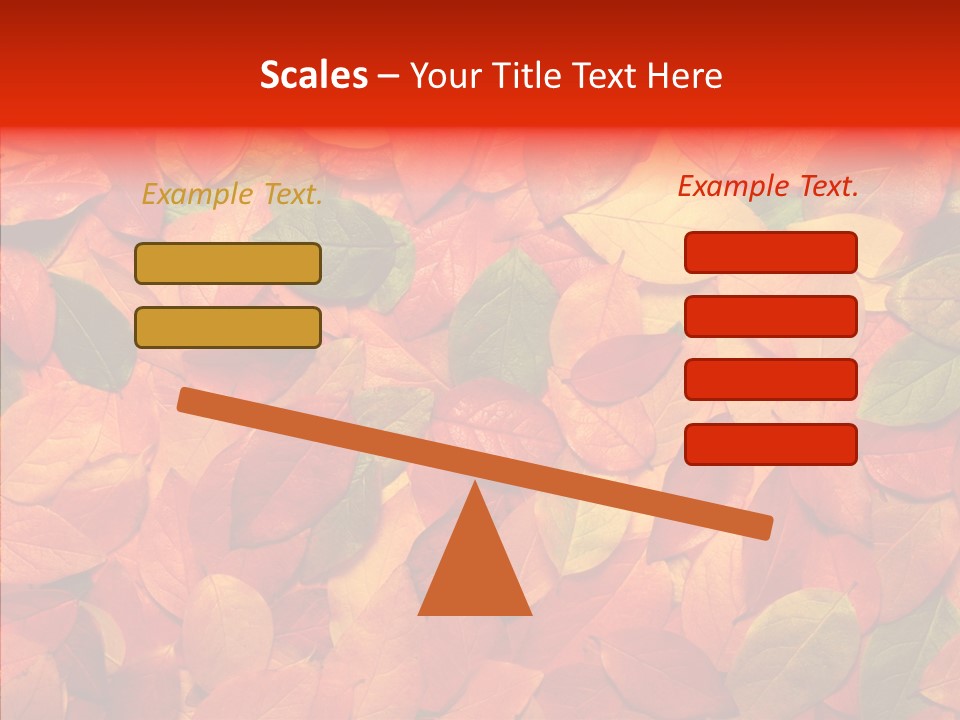 Scales – Your Title Text Here

Example Text.

Example Text.